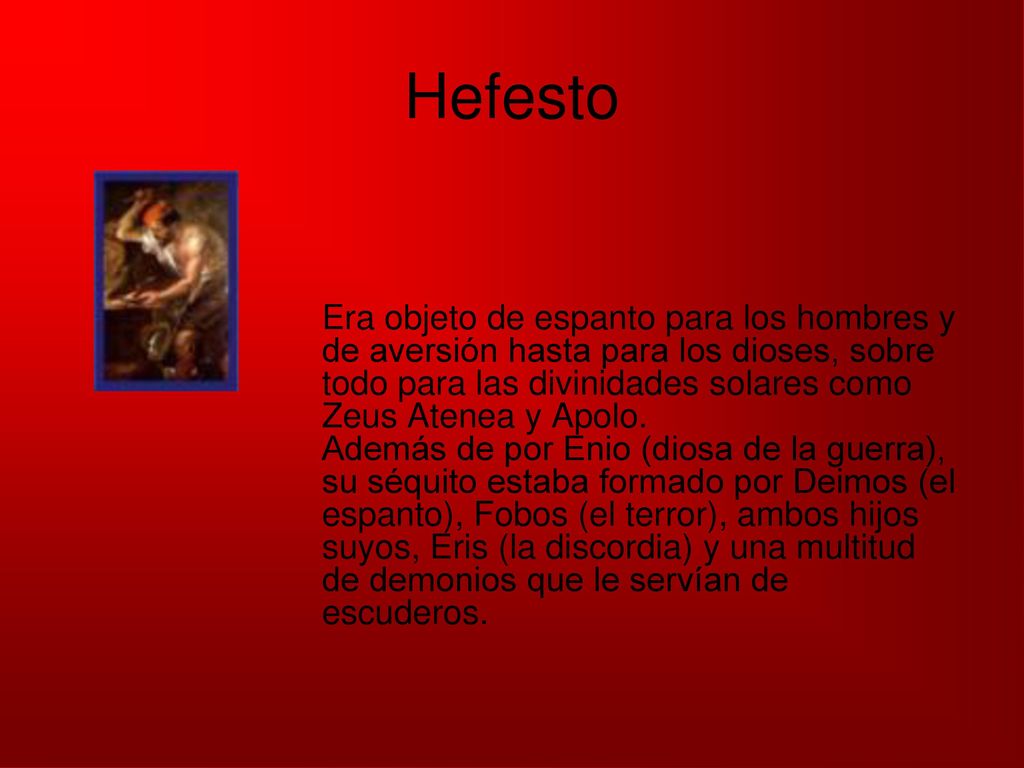 Hefesto

Era objeto de espanto para los hombres y de aversión hasta para los dioses, sobre todo para las divinidades solares como Zeus Atenea y Apolo.
Además de por Enio (diosa de la guerra), su séquito estaba formado por Deimos (el espanto), Fobos (el terror), ambos hijos suyos, Eris (la discordia) y una multitud de demonios que le servían de escuderos.